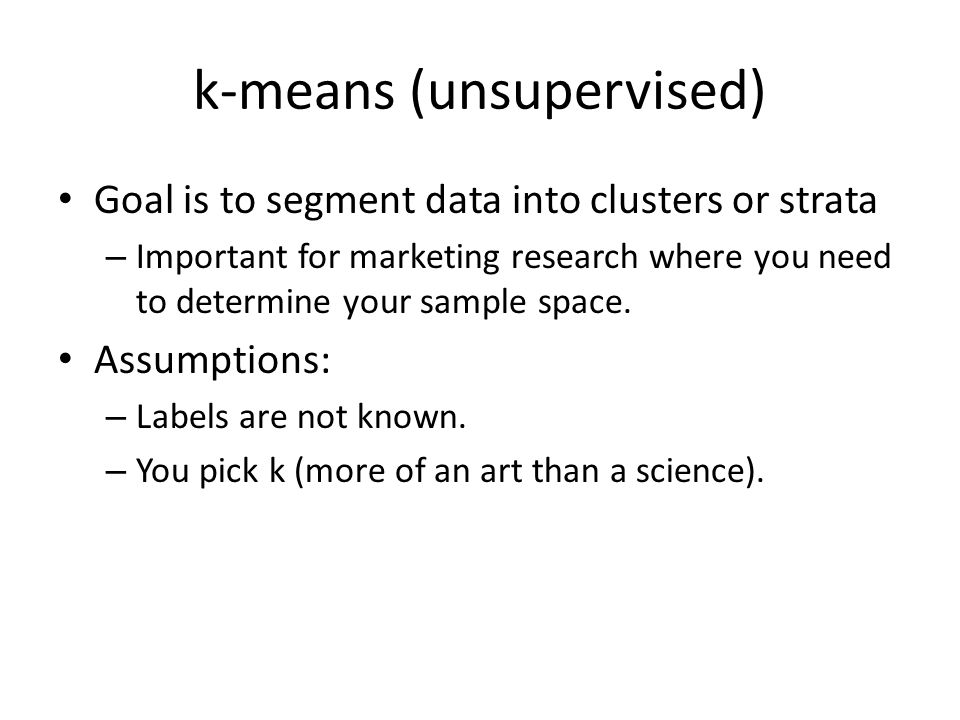 k-means (unsupervised)

• Goal is to segment data into clusters or strata
– Important for marketing research where you need to determine your sample space.
• Assumptions:
– Labels are not known.
– You pick k (more of an art than a science).